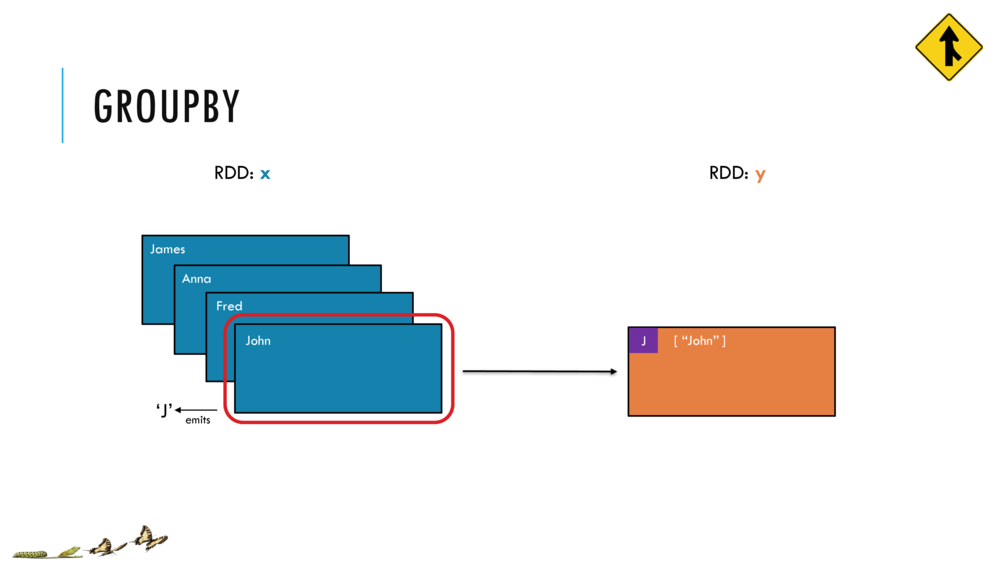 GROUPBY

RDD: x

RDD: y

James

Anna

Fred

John

'J' emits

J [ "John" ]